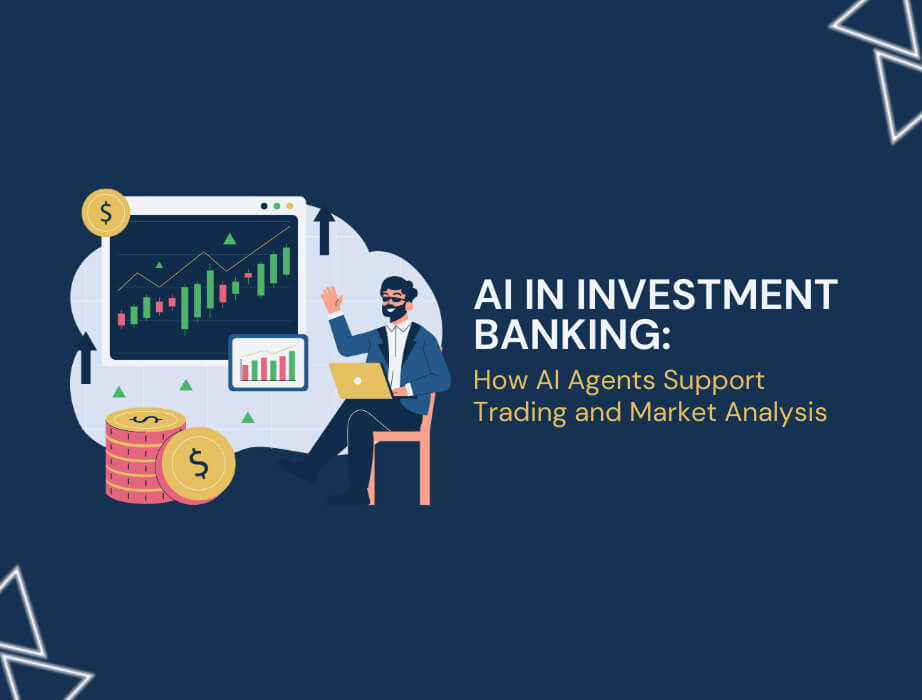 $ 
$ 
$ 
AI IN INVESTMENT BANKING:
How AI Agents Support Trading and Market Analysis